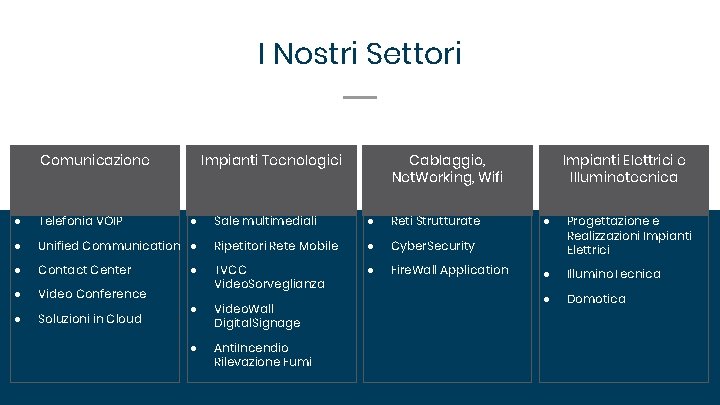 I Nostri Settori

Comunicazione

- Telefonia VOIP
- Unified Communication
- Contact Center
- Video Conference
- Soluzioni in Cloud

Impianti Tecnologici

- Sale multimediali
- Ripetitori Rete Mobile
- TVCC VideoSorveglianza
- VideoWall DigitalSignage
- AntiIncendio Rilevazione Fumi

Cablaggio, NetWorking, Wifi

- Reti Strutturate
- CyberSecurity
- FireWall Application

Impianti Elettrici e Illuminotecnica

- Progettazione e Realizzazioni Impianti Elettrici
- IlluminoTecnica
- Domotica